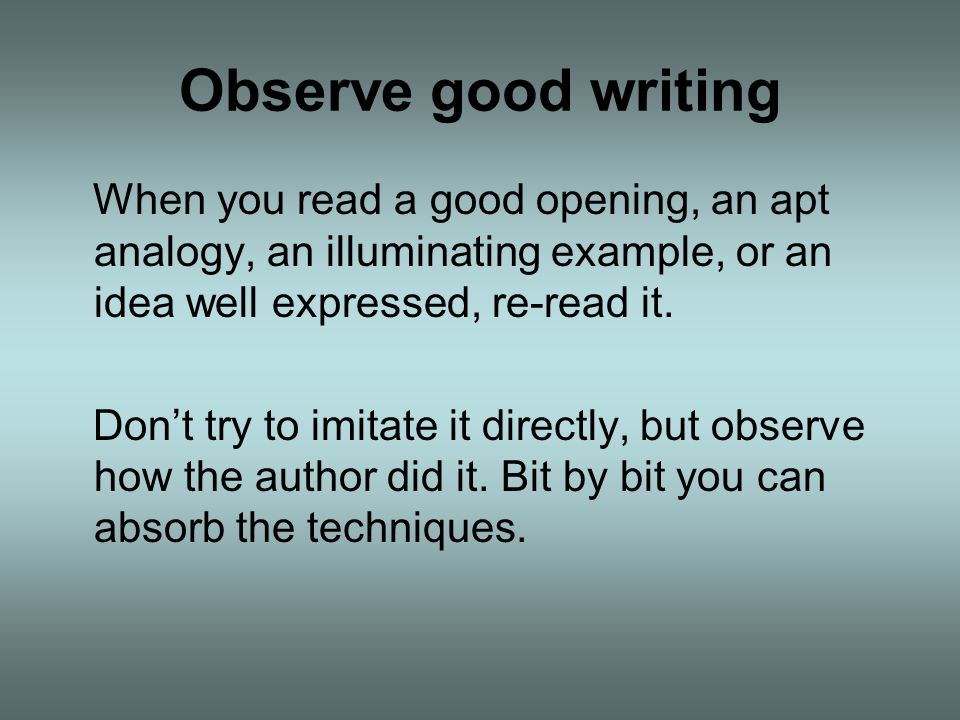 Observe good writing

When you read a good opening, an apt analogy, an illuminating example, or an idea well expressed, re-read it.

Don’t try to imitate it directly, but observe how the author did it. Bit by bit you can absorb the techniques.